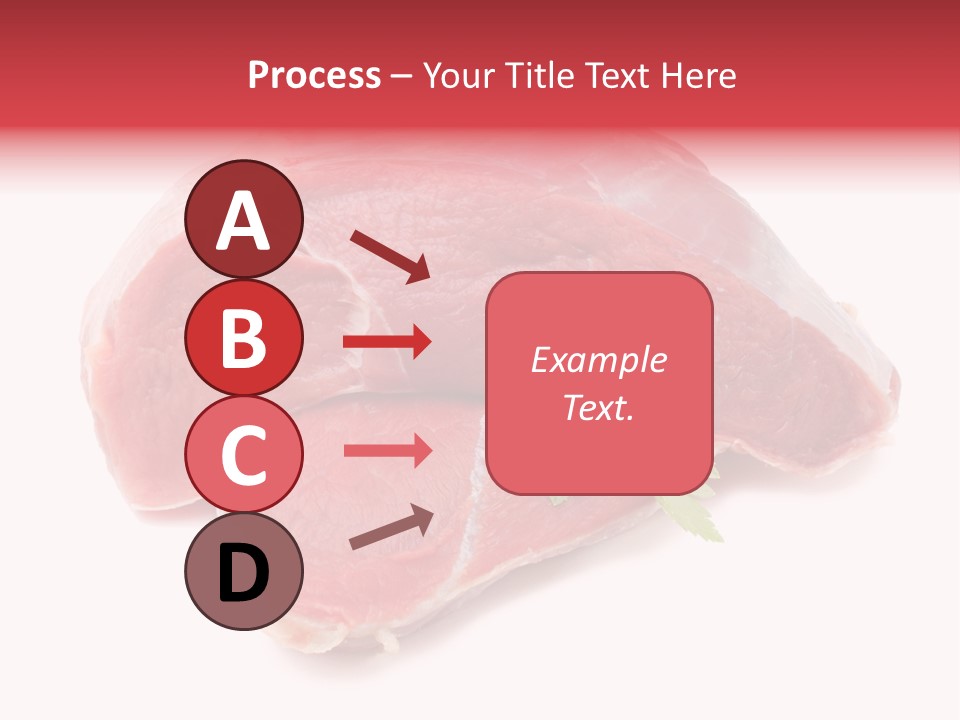 Process – Your Title Text Here

A

B

C

D

Example Text.